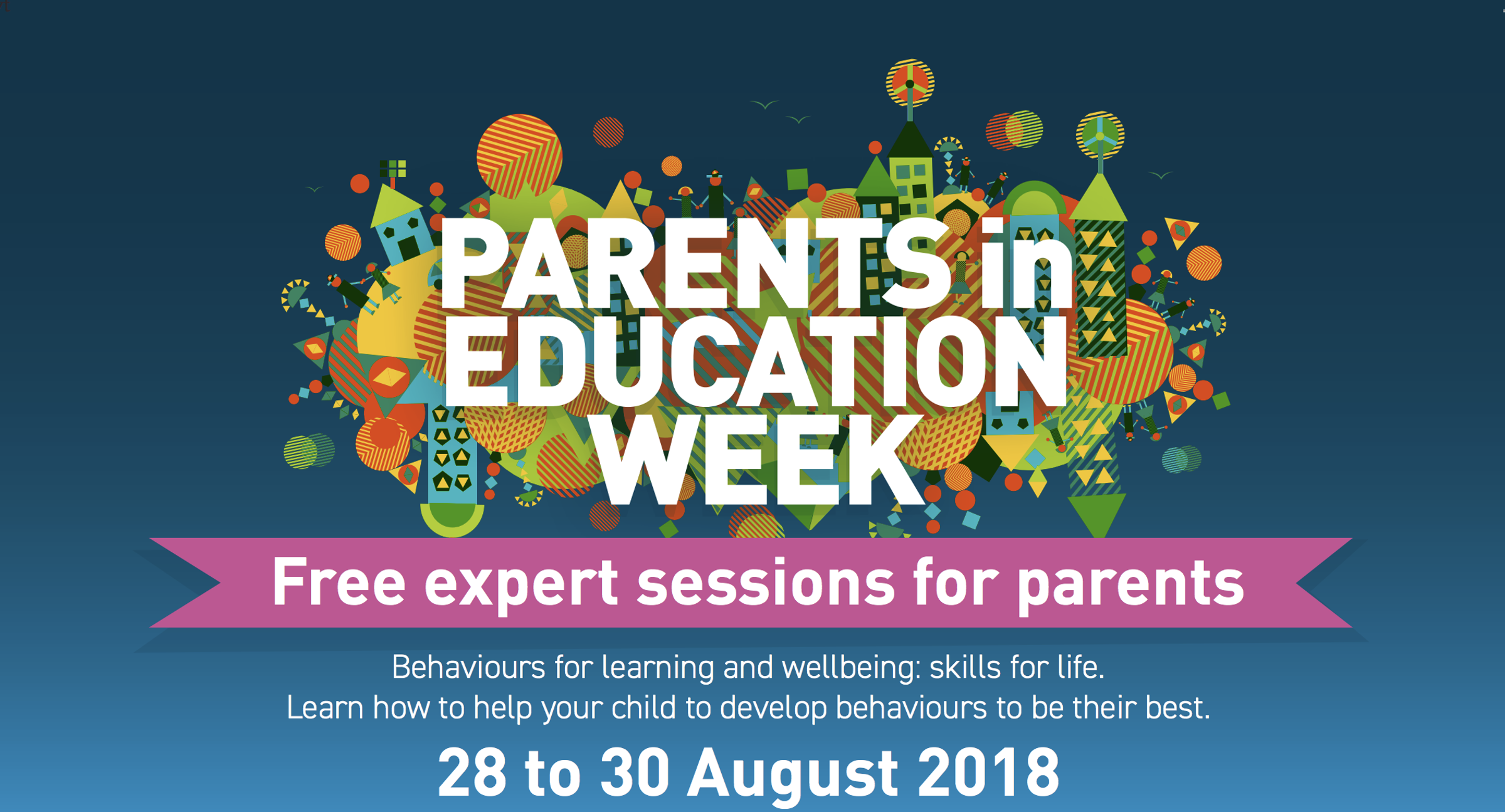 PARENTS in EDUCATION WEEK

Free expert sessions for parents

Behaviours for learning and wellbeing: skills for life.
Learn how to help your child to develop behaviours to be their best.

28 to 30 August 2018